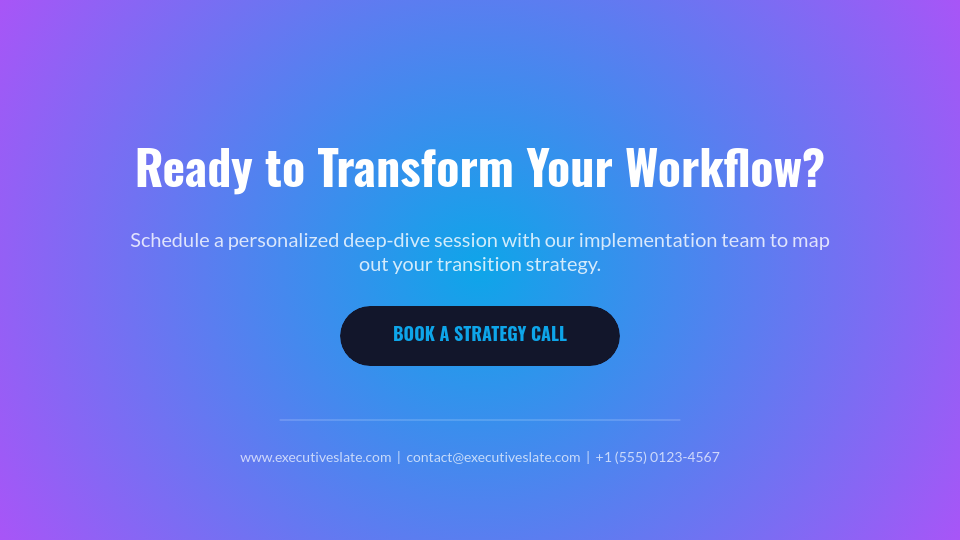 Ready to Transform Your Workflow?

Schedule a personalized deep-dive session with our implementation team to map out your transition strategy.

BOOK A STRATEGY CALL

www.executiveslate.com | contact@executiveslate.com | +1 (555) 0123-4567